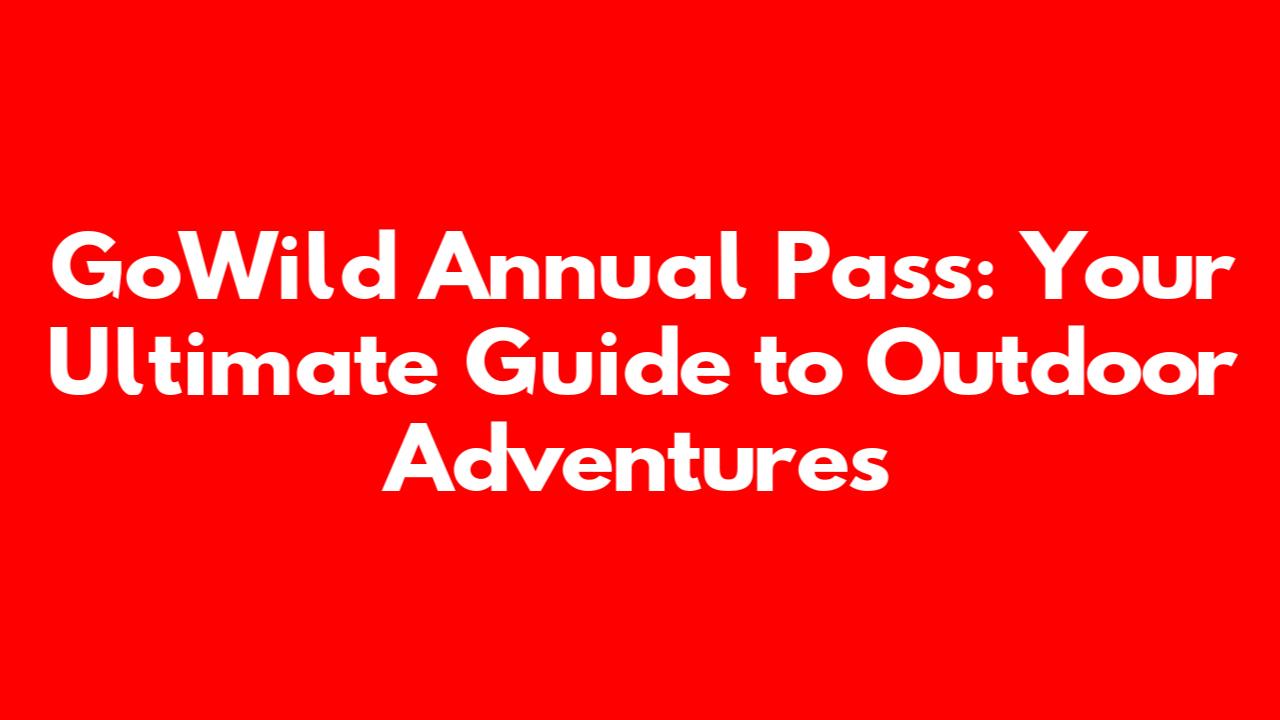 GoWild Annual Pass: Your Ultimate Guide to Outdoor Adventures